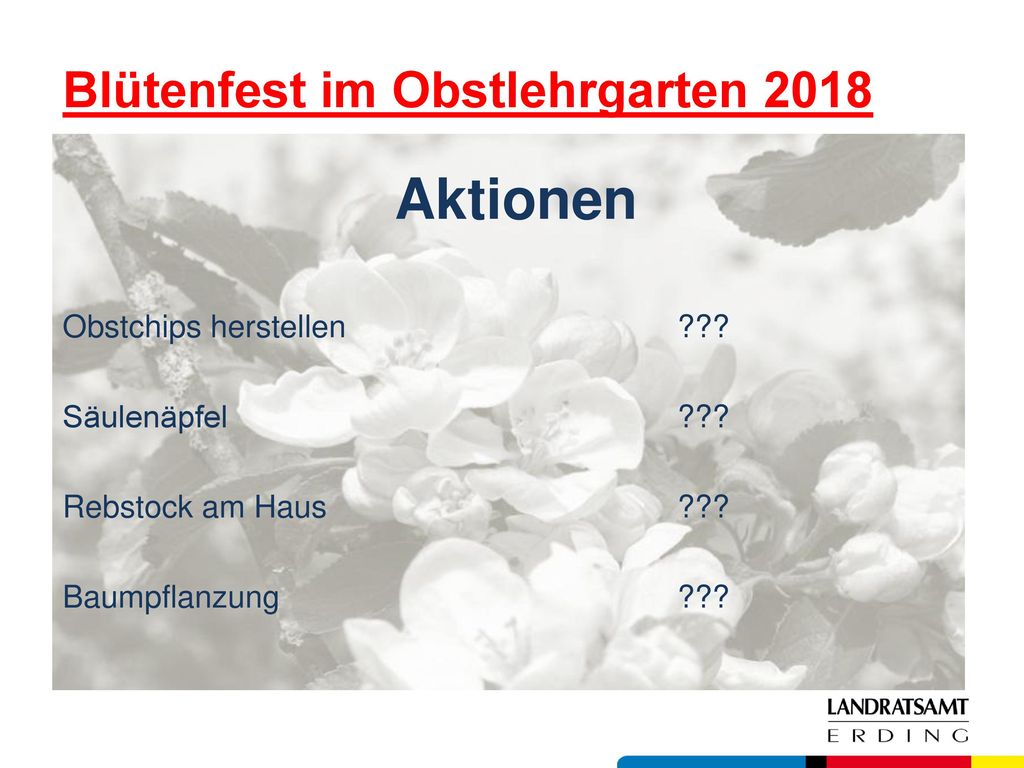 Blütenfest im Obstlehrgarten 2018

Aktionen

Obstchips herstellen ???

Säulenäpfel ???

Rebstock am Haus ???

Baumpflanzung ???

LANDRATSAMT
ERDING